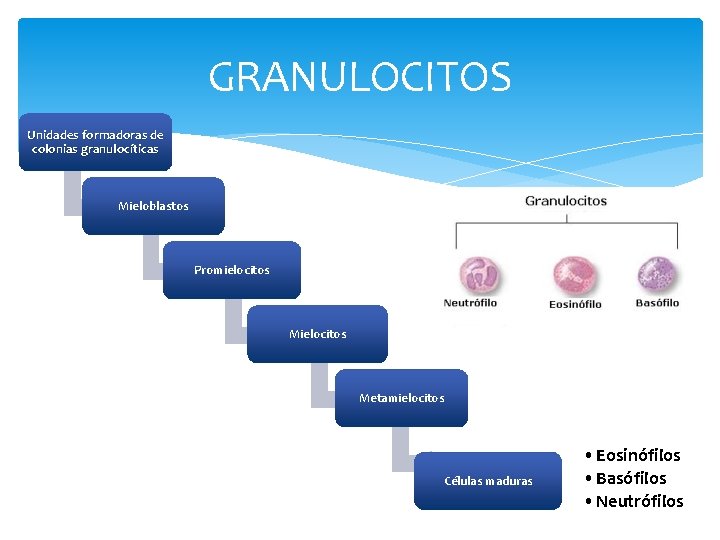 GRANULOCITOS

Unidades formadoras de colonias granulocíticas

Mieloblastos

Promielocitos

Mielocitos

Metamielocitos

Células maduras

Granulocitos

Neutrófilo

Eosinófilo

Basófilo

• Eosinófilos
• Basófilos
• Neutrófilos